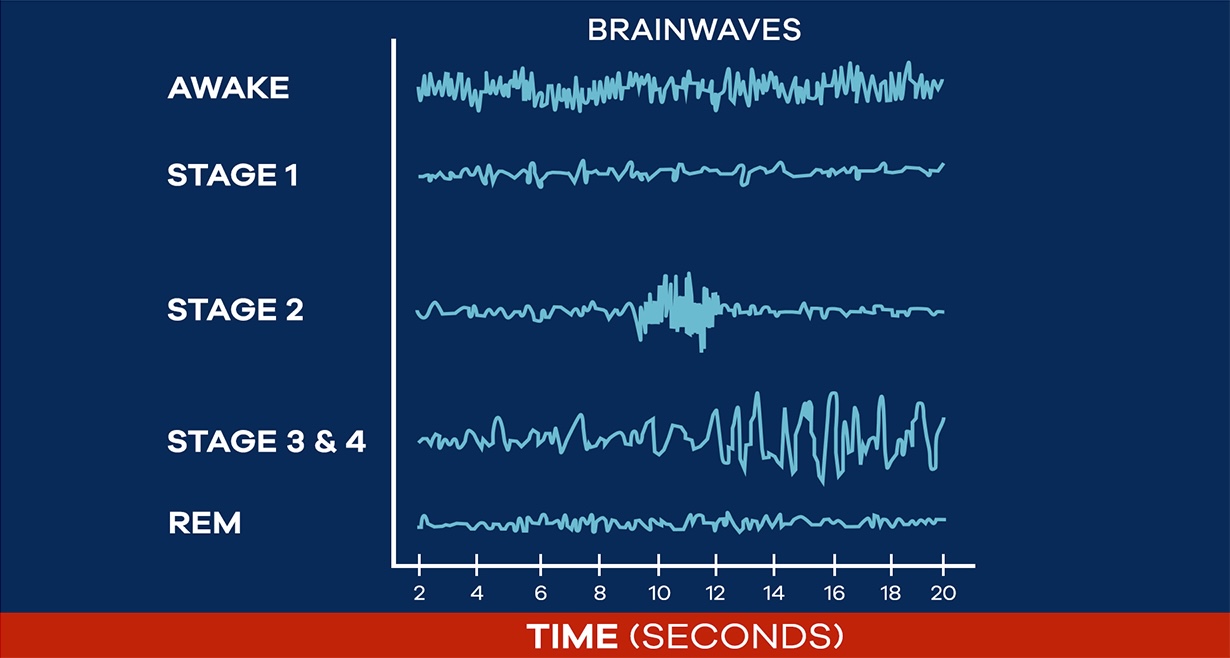 BRAINWAVES

AWAKE

STAGE 1

STAGE 2

STAGE 3 & 4

REM

2 4 6 8 10 12 14 16 18 20

TIME (SECONDS)